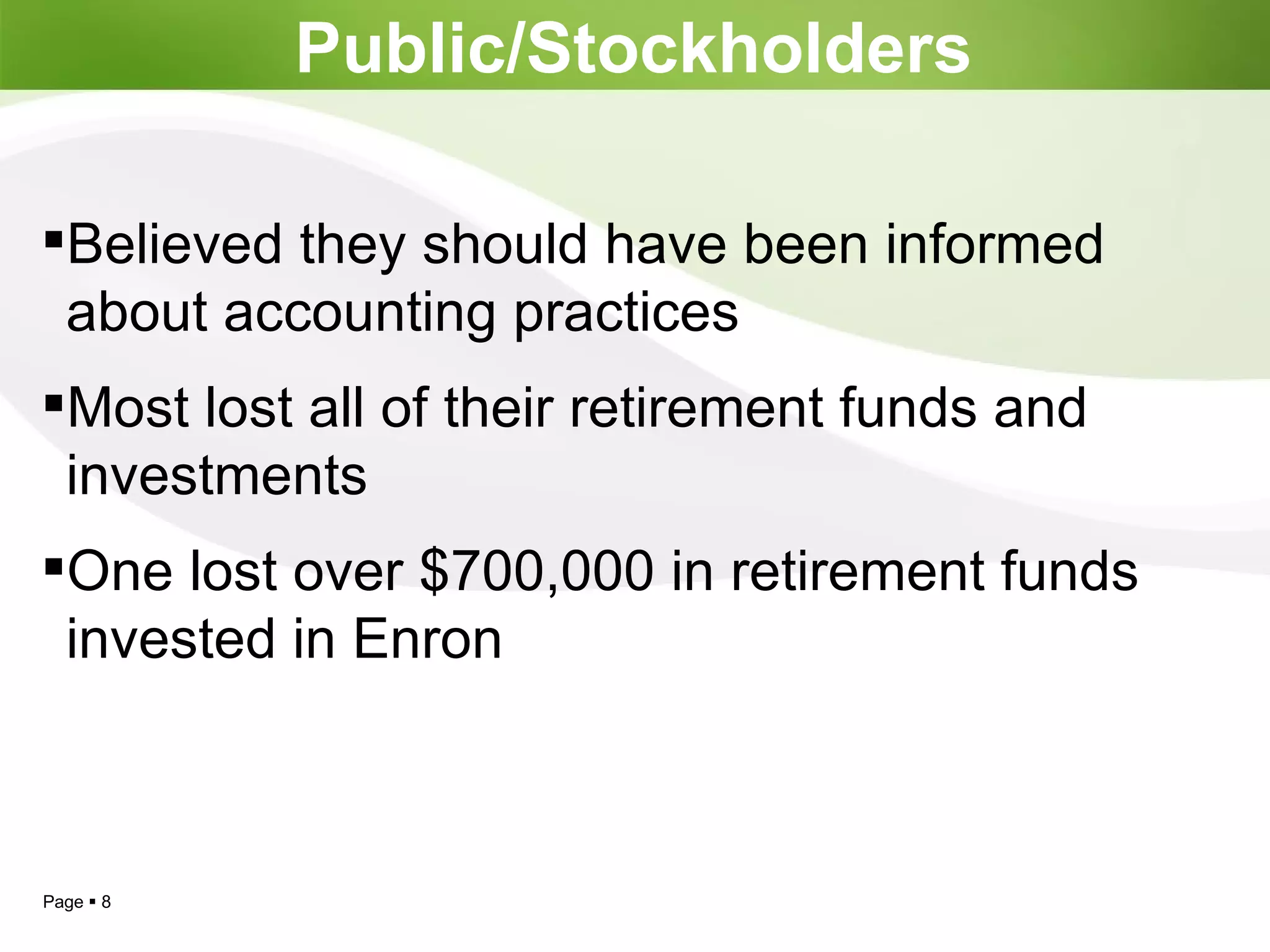 Public/Stockholders

▪Believed they should have been informed about accounting practices

▪Most lost all of their retirement funds and investments

▪One lost over \$700,000 in retirement funds invested in Enron

Page ▪ 8